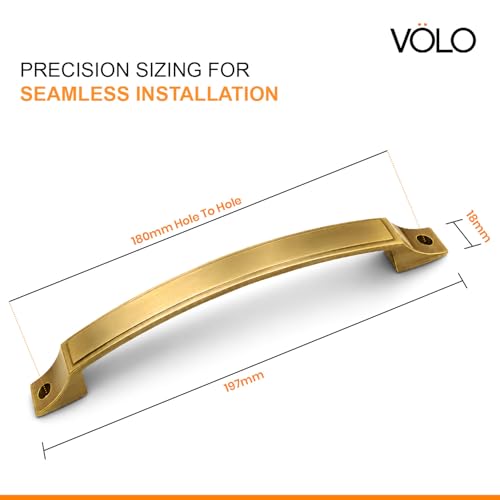 VÖLO

PRECISION SIZING FOR
SEAMLESS INSTALLATION

180mm Hole To Hole

18mm

197mm